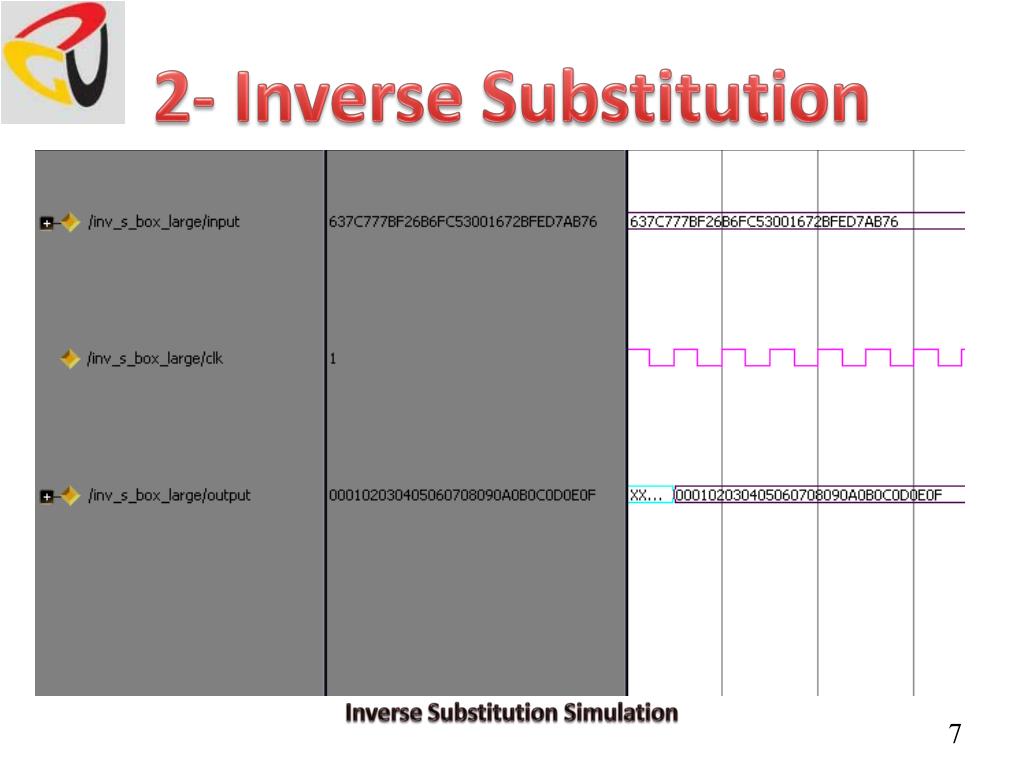 2- Inverse Substitution

/inv_s_box_large/input 637C777BF26B6FC53001672BFED7AB76 637C777BF26B6FC53001672BFED7AB76

/inv_s_box_large/clk 1

/inv_s_box_large/output 000102030405060708090A0B0C0D0E0F XX... 000102030405060708090A0B0C0D0E0F

Inverse Substitution Simulation

7